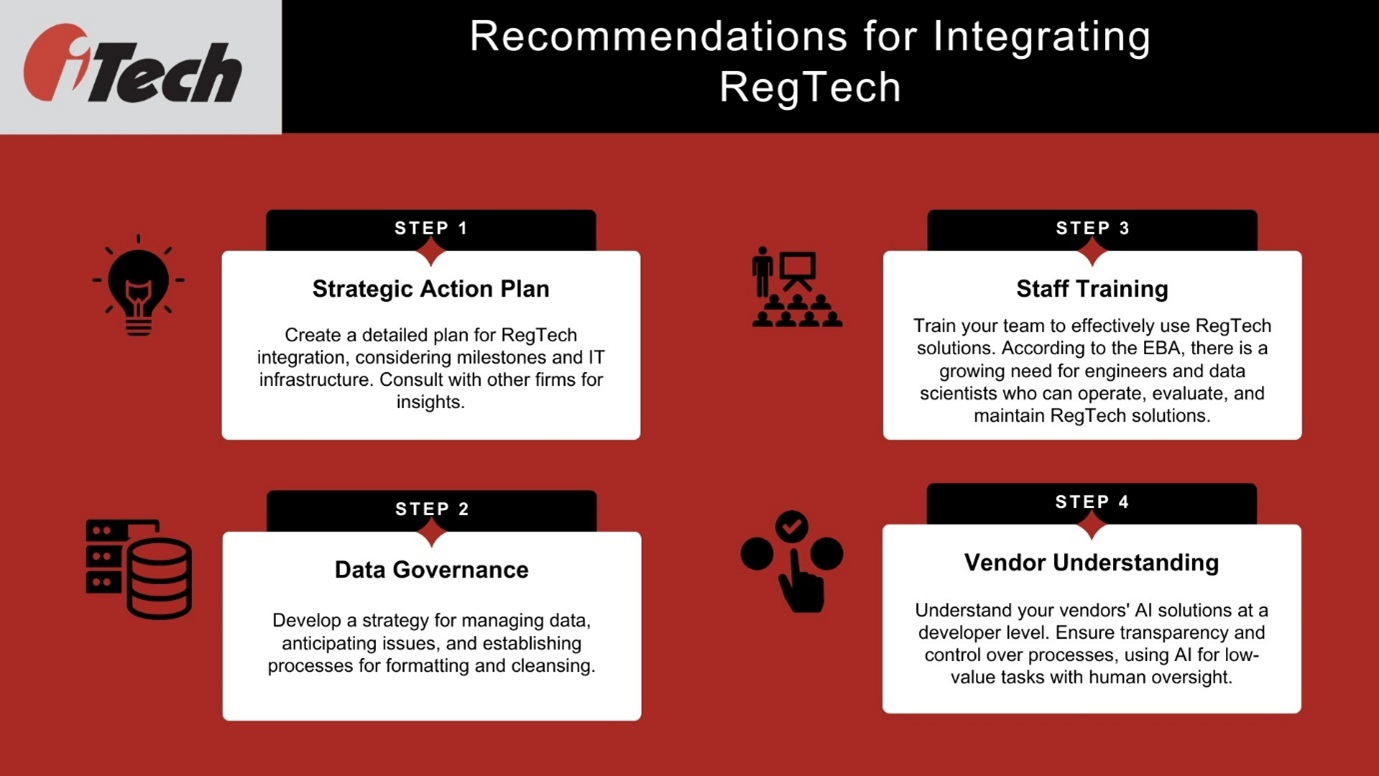 iTech

Recommendations for Integrating RegTech

STEP 1

Strategic Action Plan

Create a detailed plan for RegTech integration, considering milestones and IT infrastructure. Consult with other firms for insights.

STEP 2

Data Governance

Develop a strategy for managing data, anticipating issues, and establishing processes for formatting and cleansing.

STEP 3

Staff Training

Train your team to effectively use RegTech solutions. According to the EBA, there is a growing need for engineers and data scientists who can operate, evaluate, and maintain RegTech solutions.

STEP 4

Vendor Understanding

Understand your vendors' AI solutions at a developer level. Ensure transparency and control over processes, using AI for low-value tasks with human oversight.